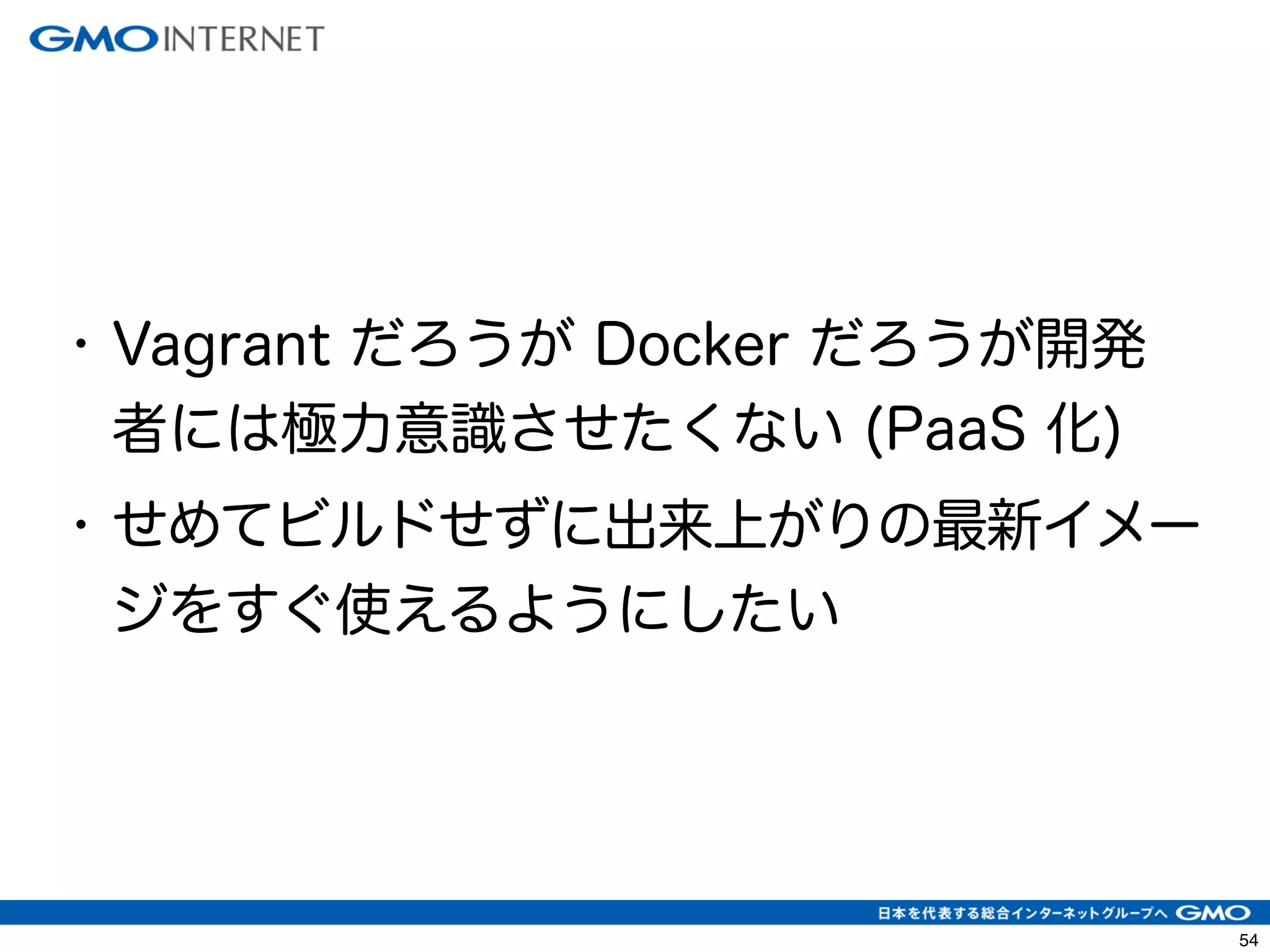 GMO INTERNET

・Vagrant だろうが Docker だろうが開発者には極力意識させたくない (PaaS 化)

・せめてビルドせずに出来上がりの最新イメージをすぐ使えるようにしたい

日本を代表する総合インターネットグループへ GMO

54